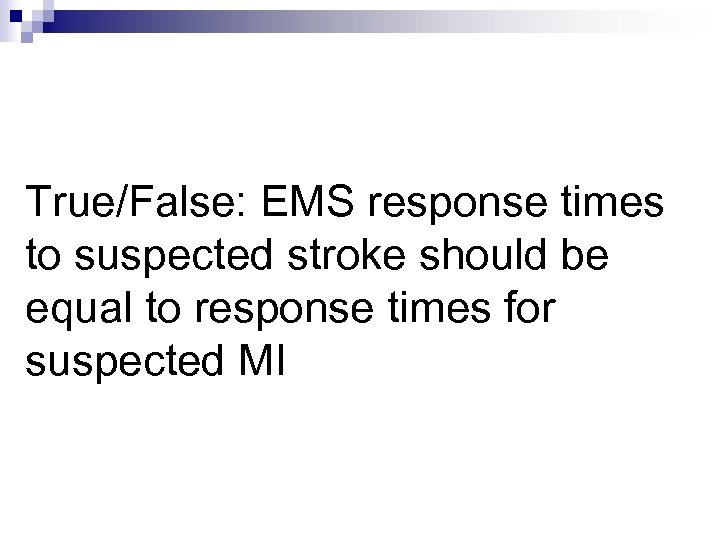 True/False: EMS response times to suspected stroke should be equal to response times for suspected MI